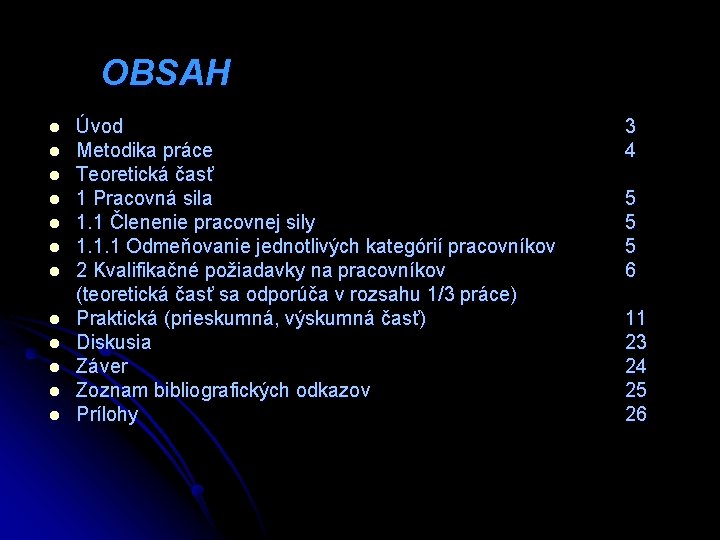 OBSAH

- Úvod 3
- Metodika práce 4
- Teoretická časť
- 1 Pracovná sila 5
- 1.1 Členenie pracovnej sily 5
- 1.1.1 Odmeňovanie jednotlivých kategórií pracovníkov 5
- 2 Kvalifikačné požiadavky na pracovníkov 6
(teoretická časť sa odporúča v rozsahu 1/3 práce)
- Praktická (prieskumná, výskumná časť) 11
- Diskusia 23
- Záver 24
- Zoznam bibliografických odkazov 25
- Prílohy 26